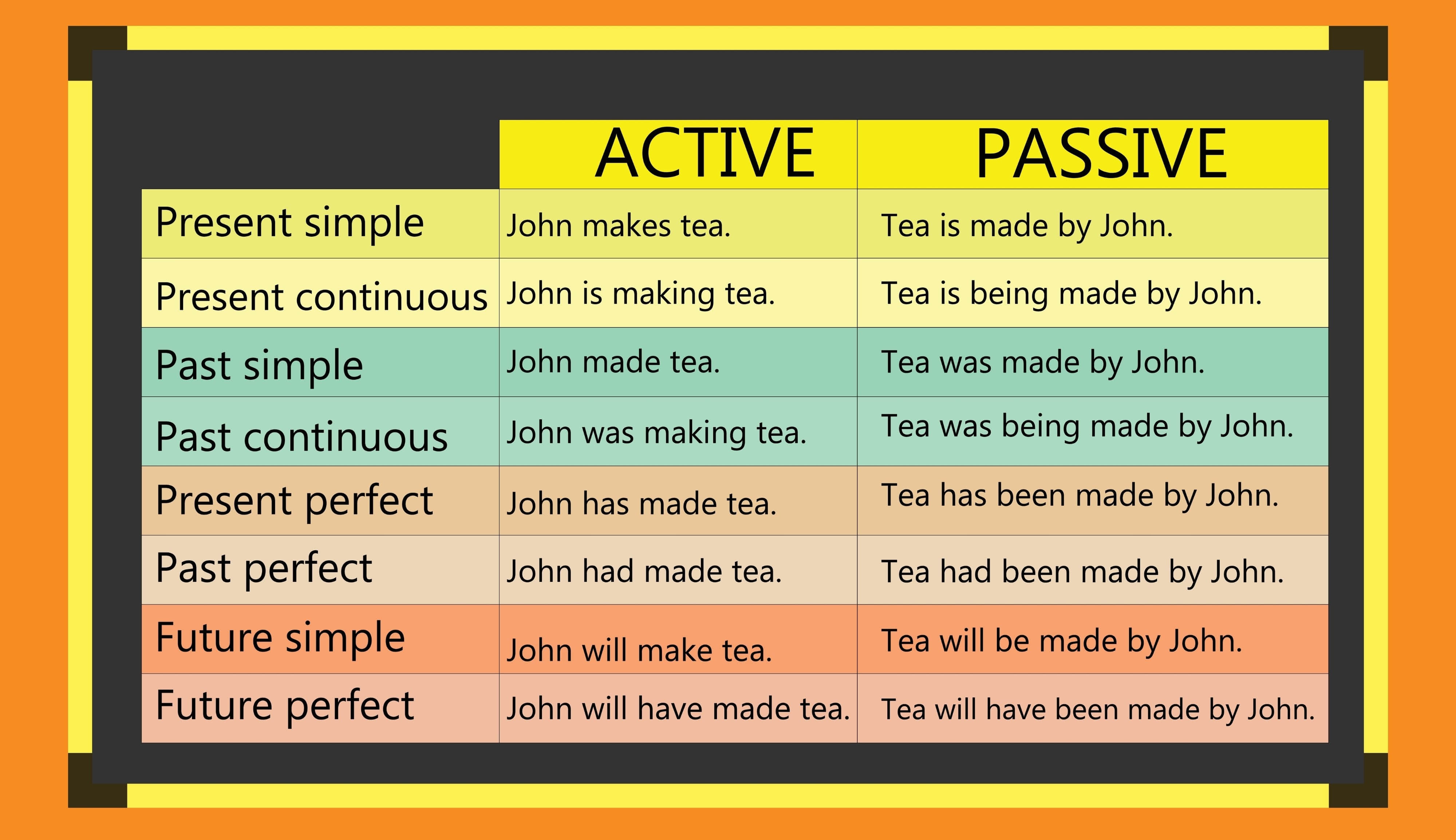 |  | ACTIVE | PASSIVE |
|---|---|---|
| Present simple | John makes tea. | Tea is made by John. |
| Present continuous | John is making tea. | Tea is being made by John. |
| Past simple | John made tea. | Tea was made by John. |
| Past continuous | John was making tea. | Tea was being made by John. |
| Present perfect | John has made tea. | Tea has been made by John. |
| Past perfect | John had made tea. | Tea had been made by John. |
| Future simple | John will make tea. | Tea will be made by John. |
| Future perfect | John will have made tea. | Tea will have been made by John. |